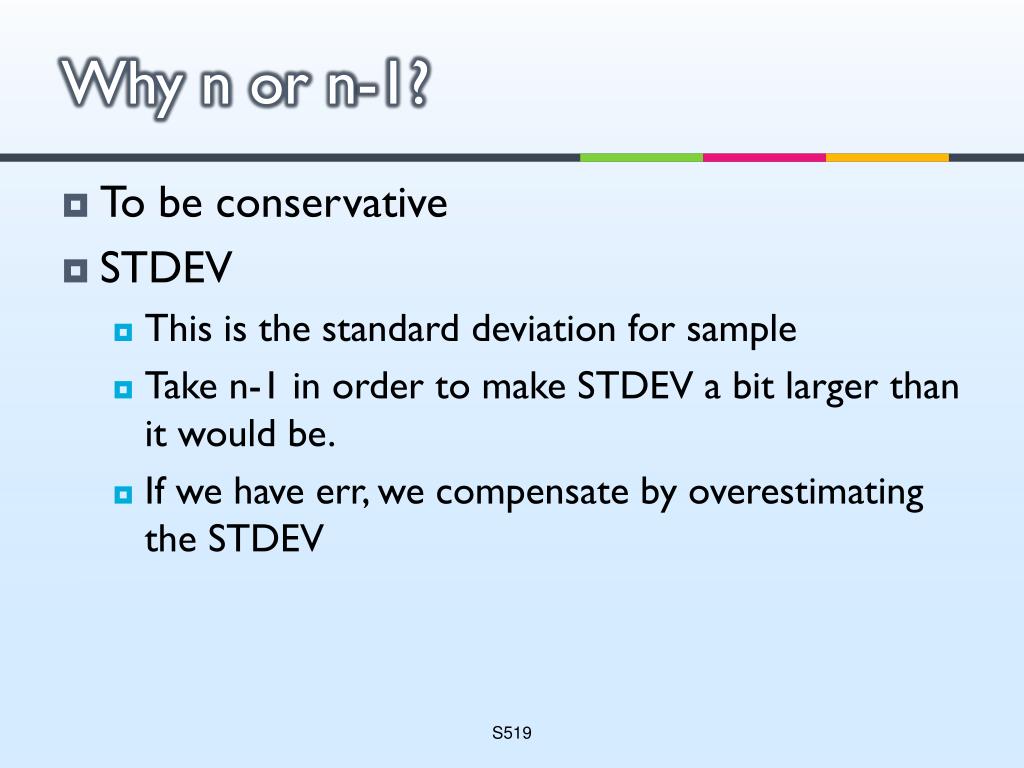 Why n or n-1?

To be conservative

STDEV

This is the standard deviation for sample

Take n-1 in order to make STDEV a bit larger than it would be.

If we have err, we compensate by overestimating the STDEV

S519